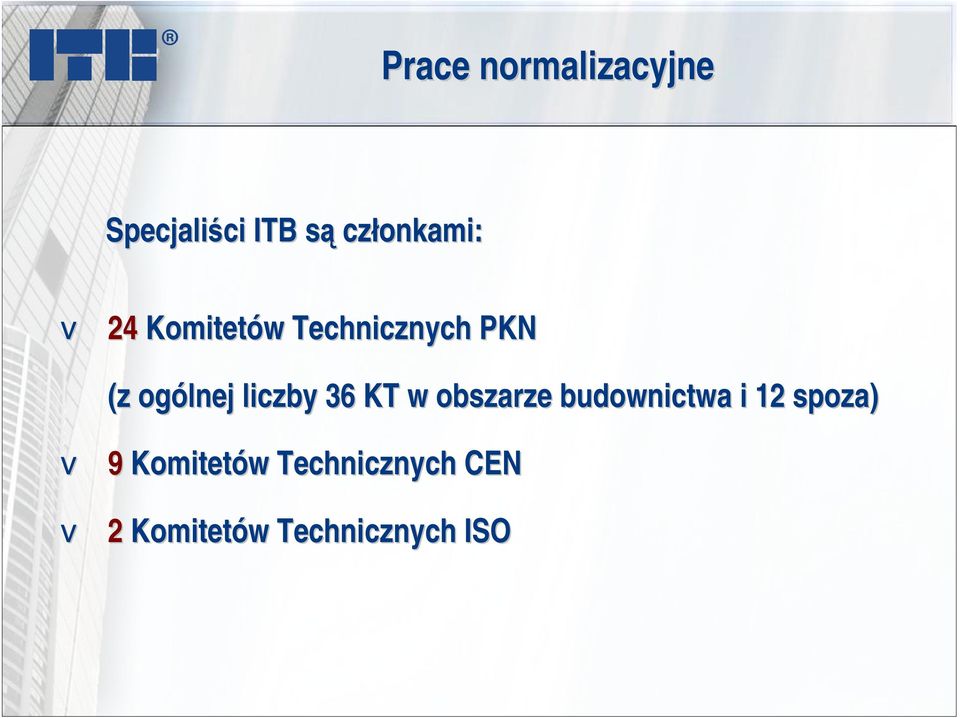 ITB®

Prace normalizacyjne

Specjaliści ITB są członkami:

v 24 Komitetów Technicznych PKN

(z ogólnej liczby 36 KT w obszarze budownictwa i 12 spoza)

v 9 Komitetów Technicznych CEN

v 2 Komitetów Technicznych ISO